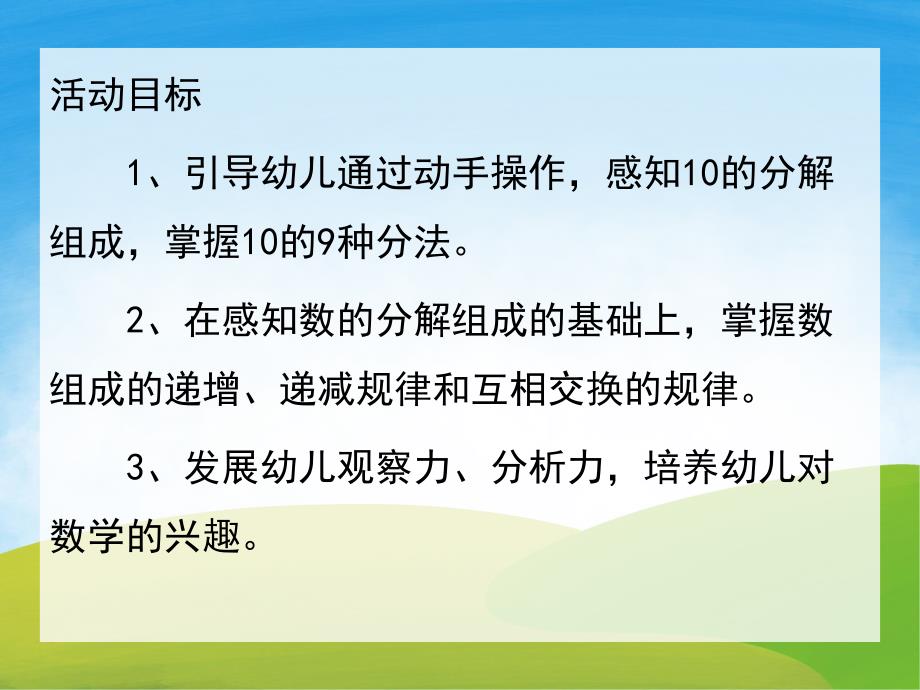 活动目标

1、引导幼儿通过动手操作，感知10的分解组成，掌握10的9种分法。

2、在感知数的分解组成的基础上，掌握数组成的递增、递减规律和互相交换的规律。

3、发展幼儿观察力、分析力，培养幼儿对数学的兴趣。